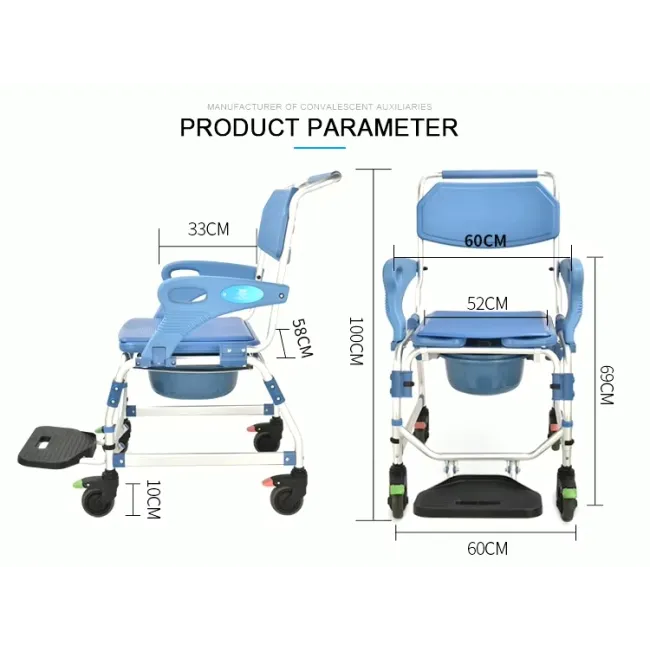 MANUFACTURER OF CONVALESCENT AUXILIARIES

PRODUCT PARAMETER

33CM

58CM

10CM

100CM

60CM

52CM

69CM

60CM